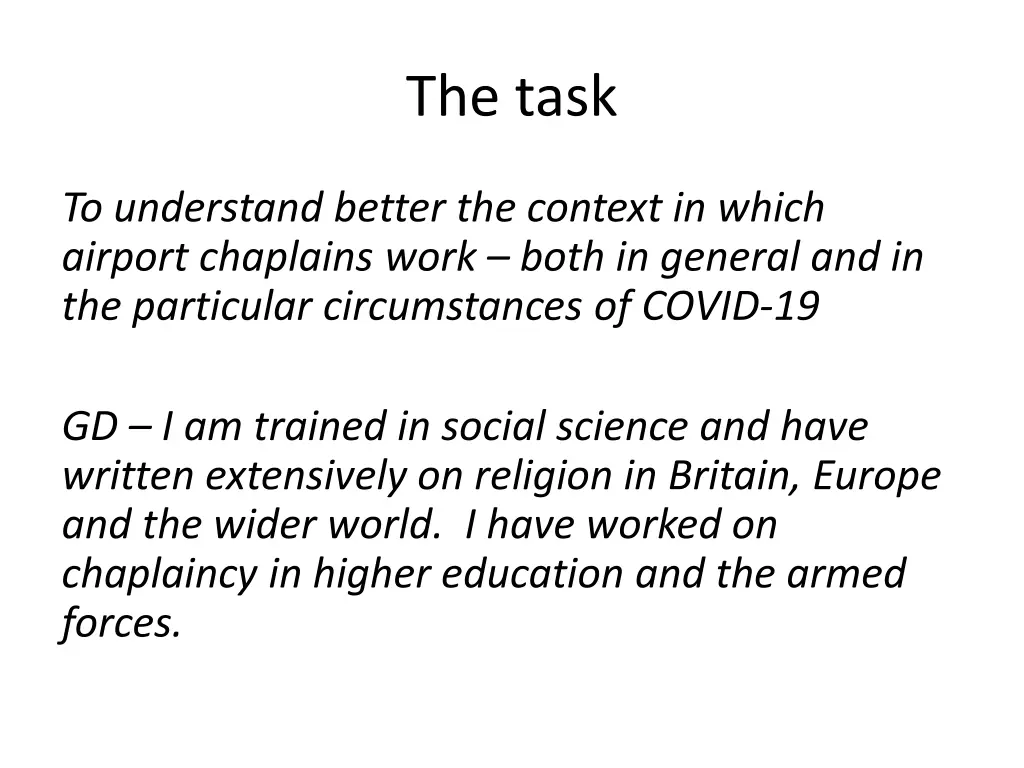 The task

To understand better the context in which airport chaplains work – both in general and in the particular circumstances of COVID-19

GD – I am trained in social science and have written extensively on religion in Britain, Europe and the wider world.  I have worked on chaplaincy in higher education and the armed forces.